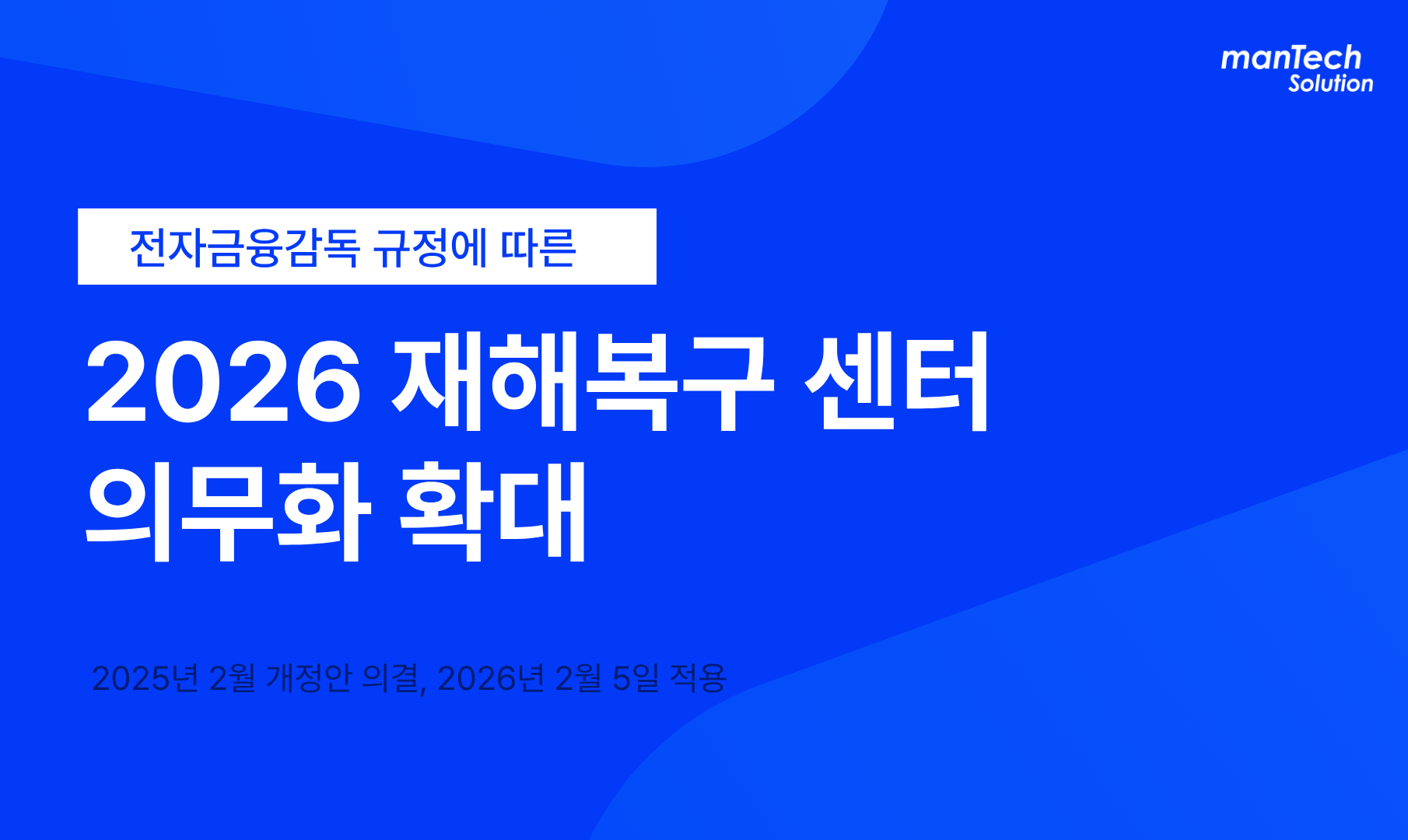 manTech Solution

전자금융감독 규정에 따른

2026 재해복구 센터 의무화 확대

2025년 2월 개정안 의결, 2026년 2월 5일 적용